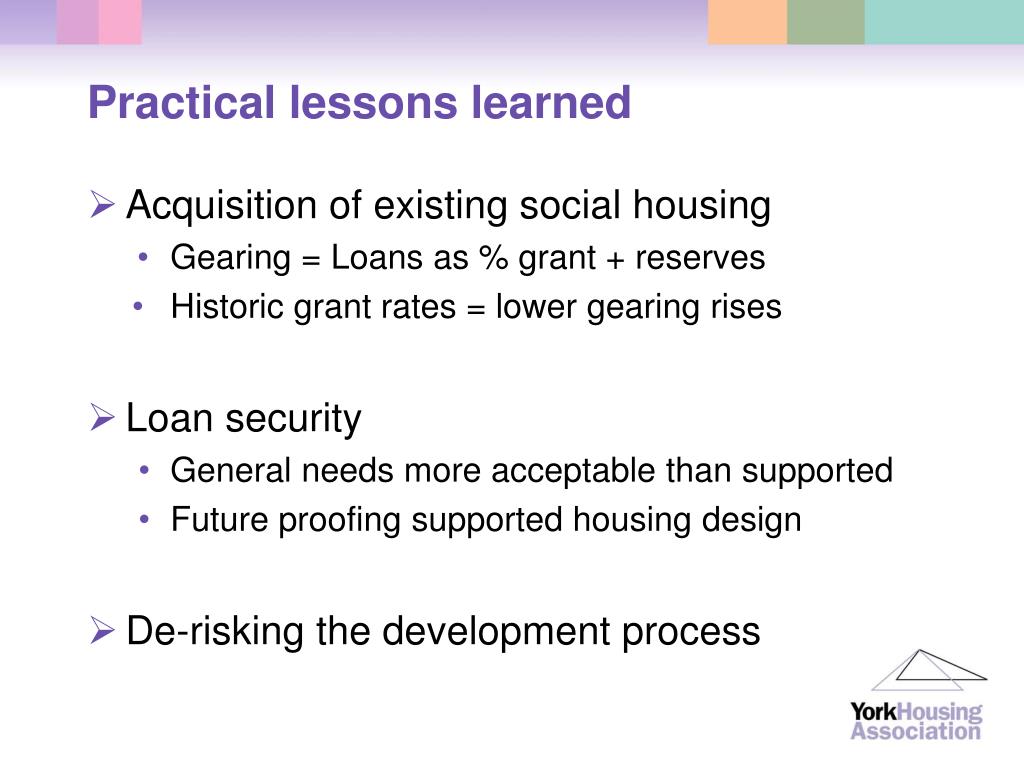 Practical lessons learned

➢ Acquisition of existing social housing
• Gearing = Loans as % grant + reserves
• Historic grant rates = lower gearing rises

➢ Loan security
• General needs more acceptable than supported
• Future proofing supported housing design

➢ De-risking the development process

YorkHousing Association